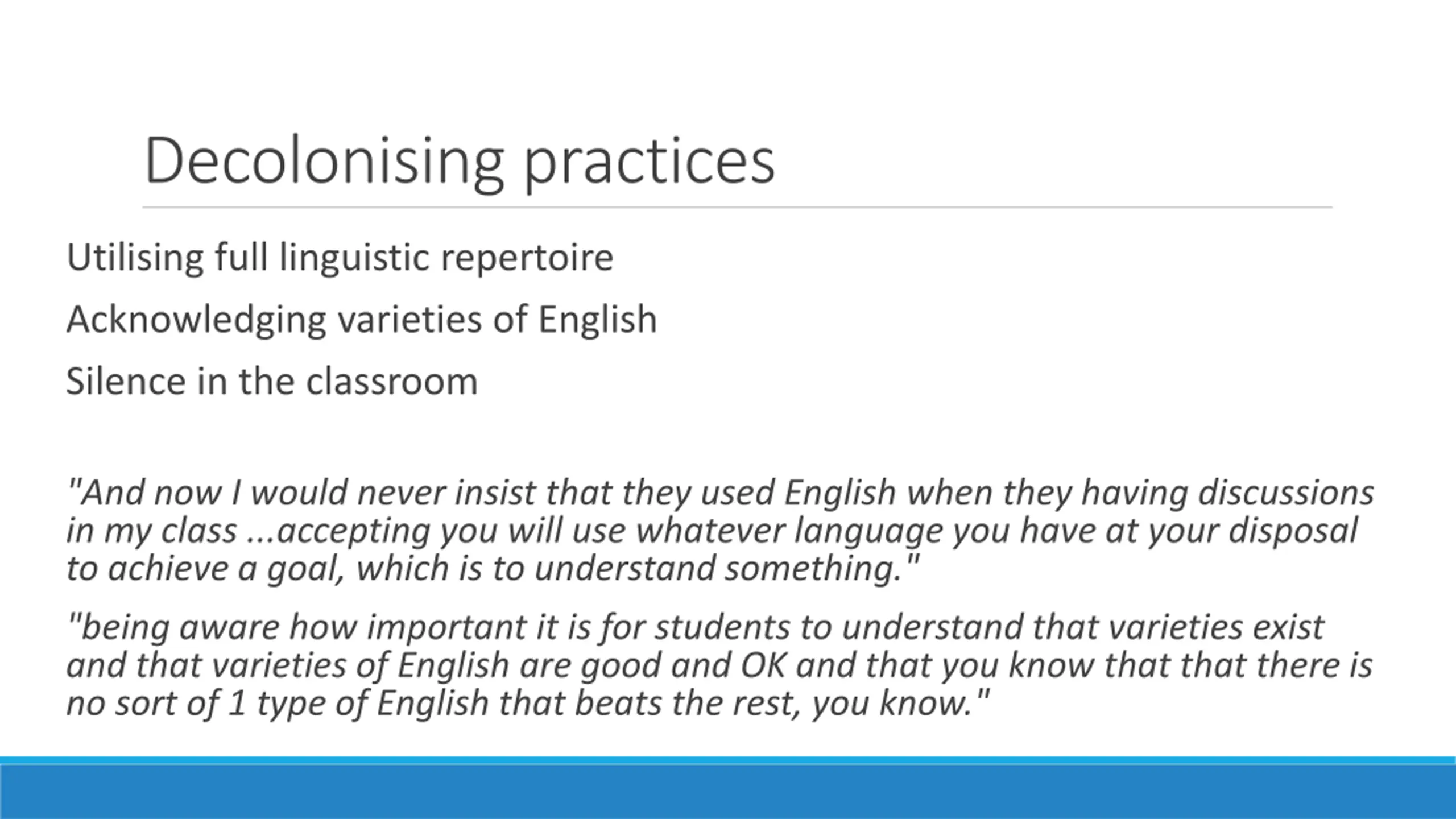 Decolonising practices

Utilising full linguistic repertoire

Acknowledging varieties of English

Silence in the classroom

"And now I would never insist that they used English when they having discussions in my class ...accepting you will use whatever language you have at your disposal to achieve a goal, which is to understand something."

"being aware how important it is for students to understand that varieties exist and that varieties of English are good and OK and that you know that that there is no sort of 1 type of English that beats the rest, you know."